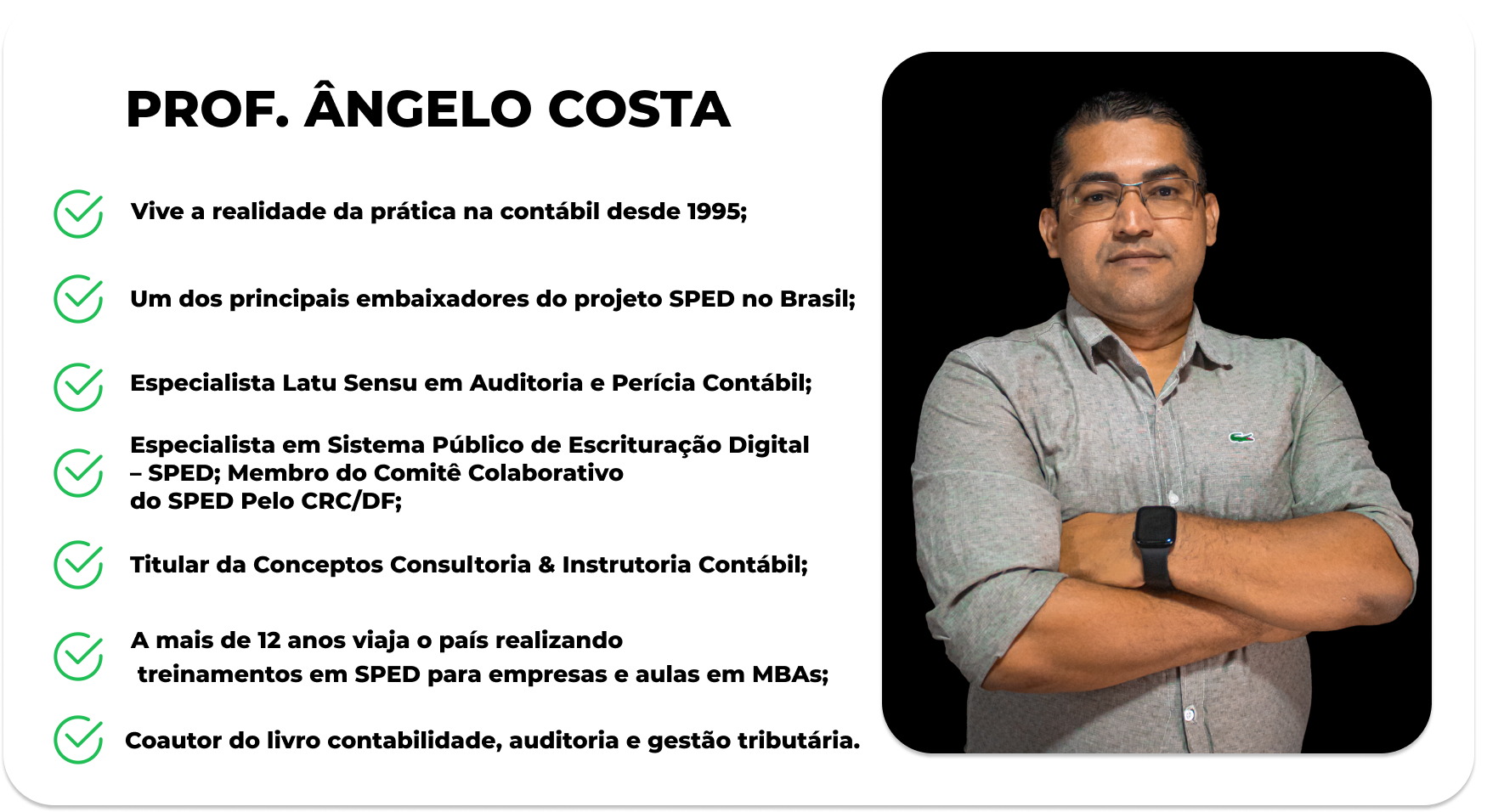 PROF. ÂNGELO COSTA

Vive a realidade da prática na contábil desde 1995;

Um dos principais embaixadores do projeto SPED no Brasil;

Especialista Latu Sensu em Auditoria e Perícia Contábil;

Especialista em Sistema Público de Escrituração Digital – SPED; Membro do Comitê Colaborativo do SPED Pelo CRC/DF;

Titular da Conceptos Consultoria & Instrutoria Contábil;

A mais de 12 anos viaja o país realizando treinamentos em SPED para empresas e aulas em MBAs;

Coautor do livro contabilidade, auditoria e gestão tributária.